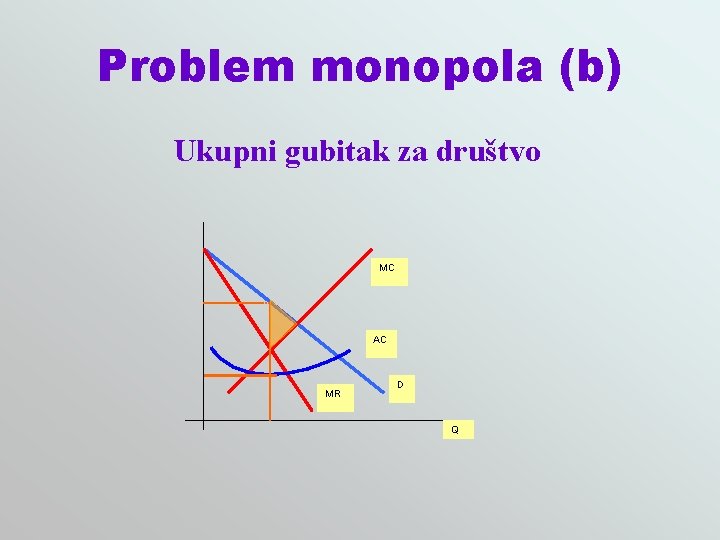 Problem monopola (b)

Ukupni gubitak za društvo

MC

AC

D

MR

Q